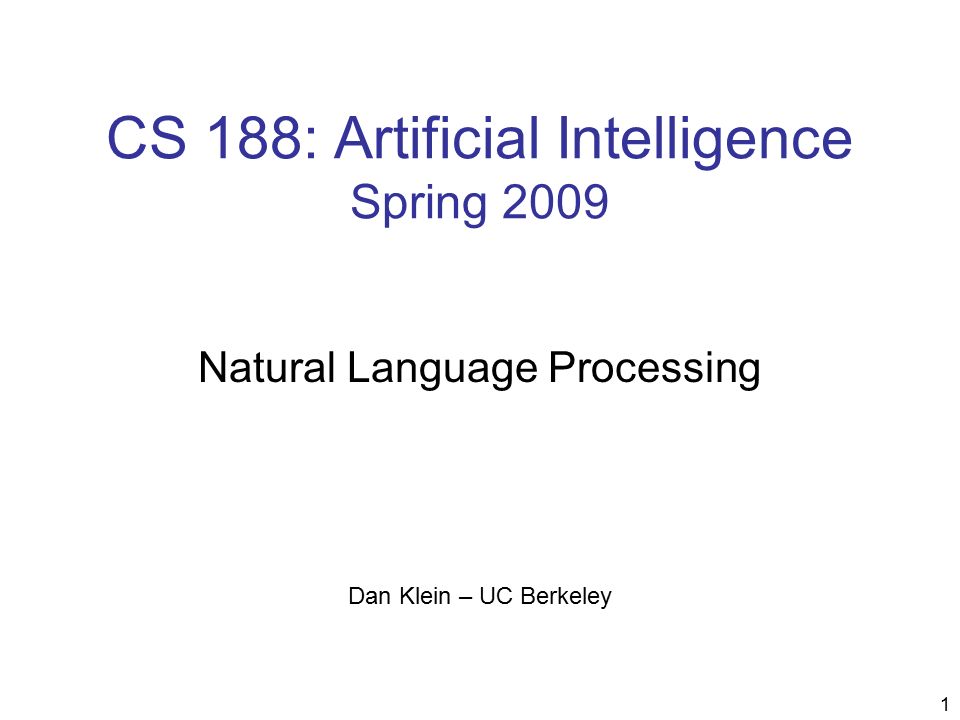 CS 188: Artificial Intelligence
Spring 2009

Natural Language Processing

Dan Klein – UC Berkeley

1